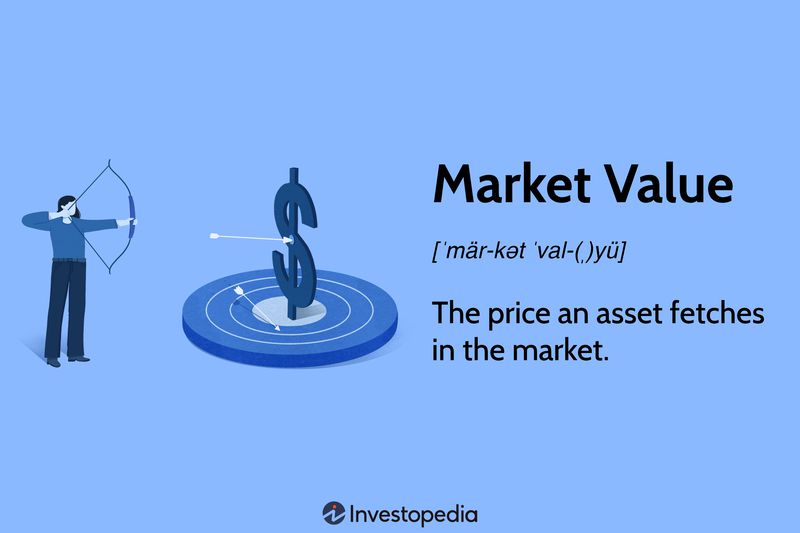 $

Market Value

[ˈmär-kət ˈval-(ˌ)yü]

The price an asset fetches in the market.

Investopedia